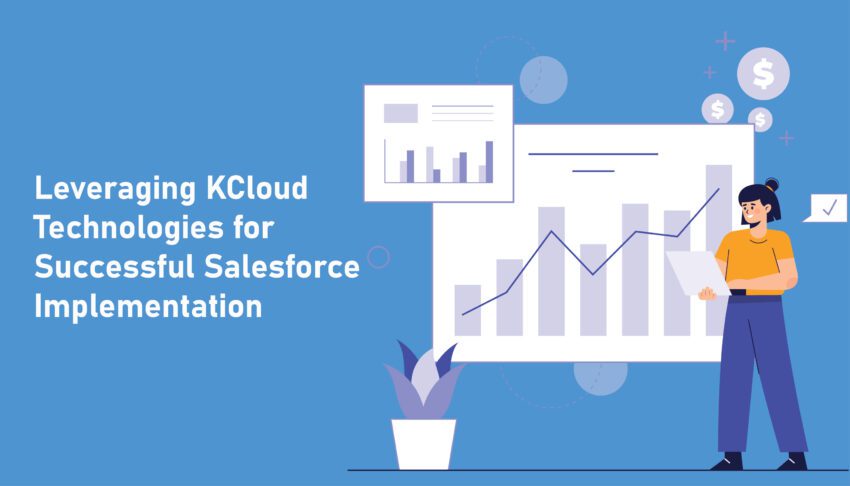 Leveraging KCloud Technologies for Successful Salesforce Implementation

$
$
$